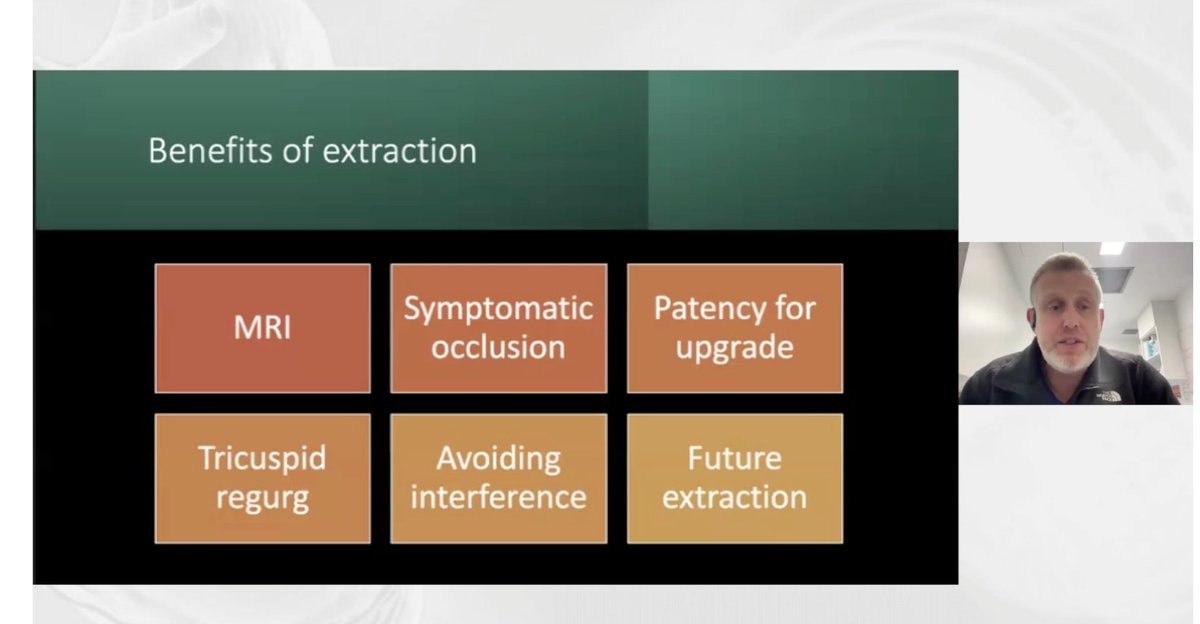 Benefits of extraction

MRI

Symptomatic occlusion

Patency for upgrade

Tricuspid regurg

Avoiding interference

Future extraction